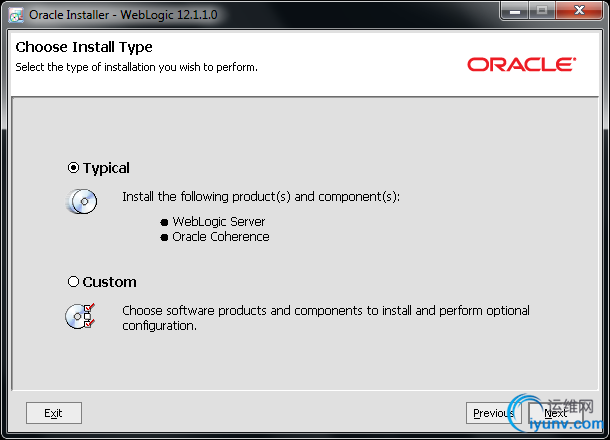 Oracle Installer - WebLogic 12.1.1.0

Choose Install Type
Select the type of installation you wish to perform.

ORACLE

Typical

Install the following product(s) and component(s):

WebLogic Server
Oracle Coherence

Custom

Choose software products and components to install and perform optional configuration.

Exit

Previous

Next

运维网
iyunv.com